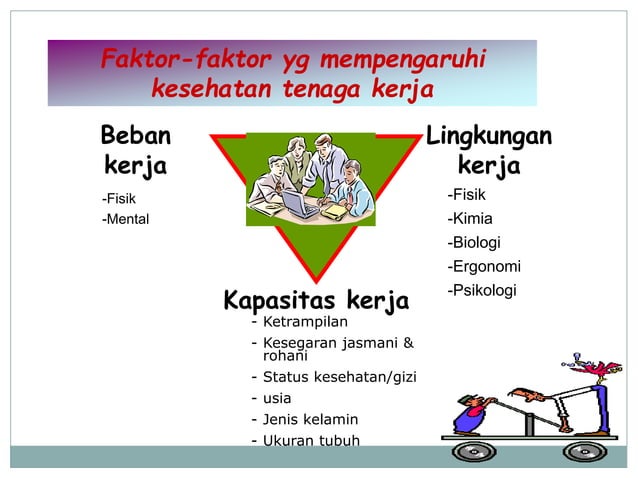 Faktor-faktor yg mempengaruhi kesehatan tenaga kerja

Beban kerja

-Fisik
-Mental

Lingkungan kerja

-Fisik
-Kimia
-Biologi
-Ergonomi
-Psikologi

Kapasitas kerja

- Ketrampilan
- Kesegaran jasmani & rohani
- Status kesehatan/gizi
- usia
- Jenis kelamin
- Ukuran tubuh